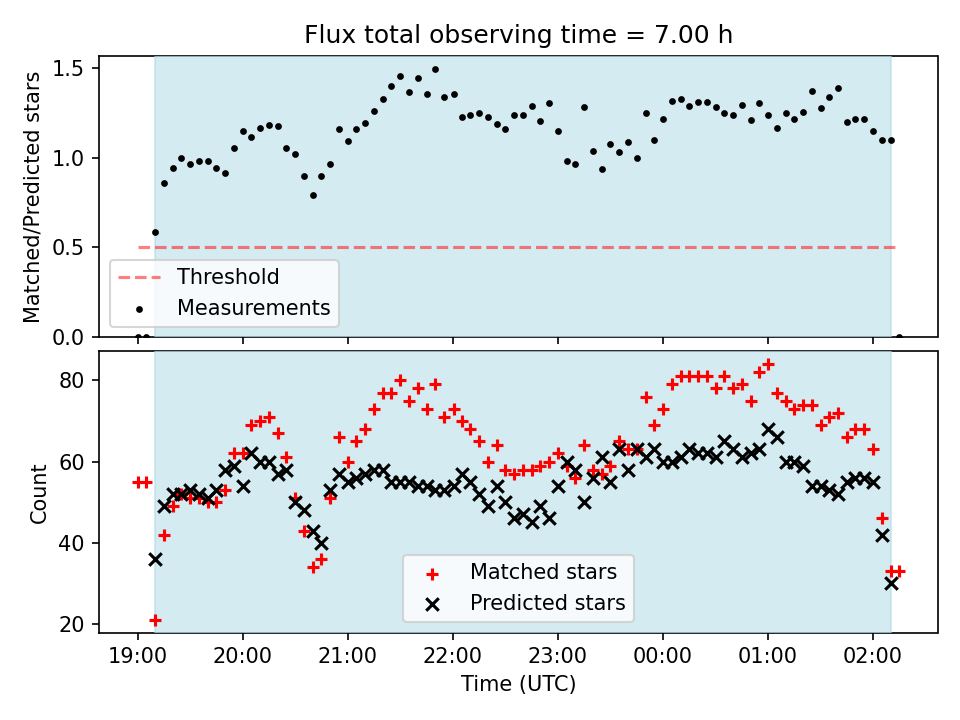 Flux total observing time = 7.00 h

Matched/Predicted stars

1.5
1.0
0.5
0.0

Threshold
Measurements

Count

80
60
40
20

Matched stars
Predicted stars

19:00
20:00
21:00
22:00
23:00
00:00
01:00
02:00

Time (UTC)